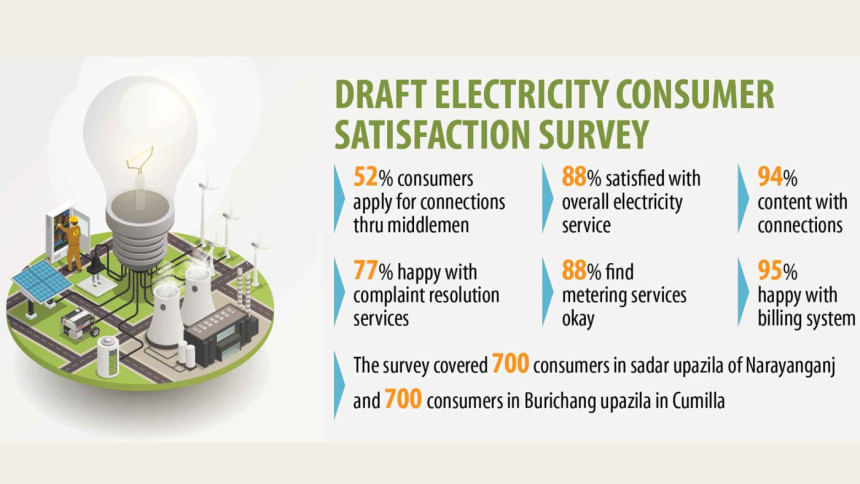 DRAFT ELECTRICITY CONSUMER SATISFACTION SURVEY

52% consumers apply for connections thru middlemen

88% satisfied with overall electricity service

94% content with connections

77% happy with complaint resolution services

88% find metering services okay

95% happy with billing system

The survey covered 700 consumers in sadar upazila of Narayanganj and 700 consumers in Burichang upazila in Cumilla